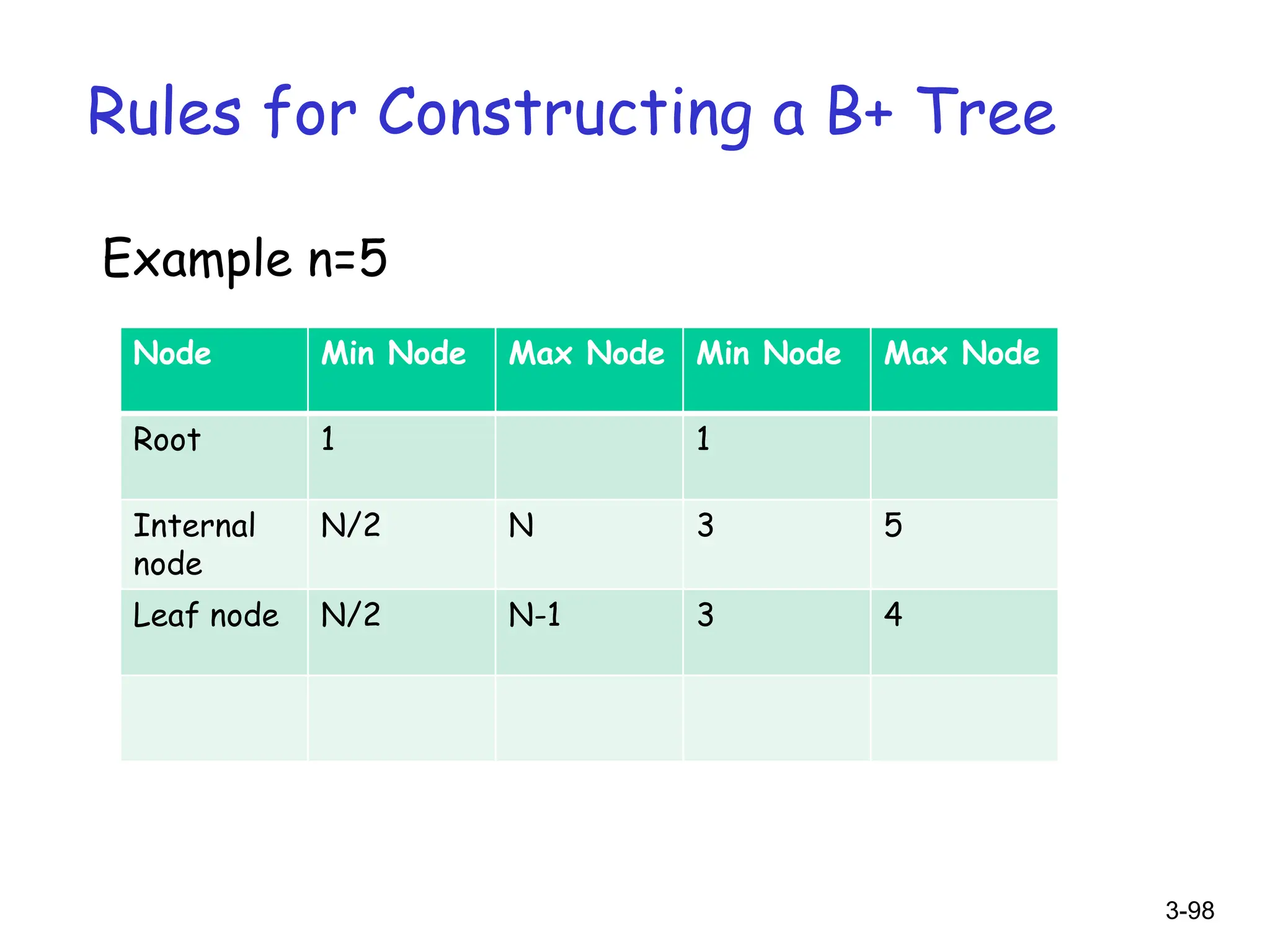 Rules for Constructing a B+ Tree

Example n=5

| Node | Min Node | Max Node | Min Node | Max Node |
|---|---|---|---|---|
| Root | 1 | | 1 | |
| Internal node | N/2 | N | 3 | 5 |
| Leaf node | N/2 | N-1 | 3 | 4 |
| | | | | |

3-98